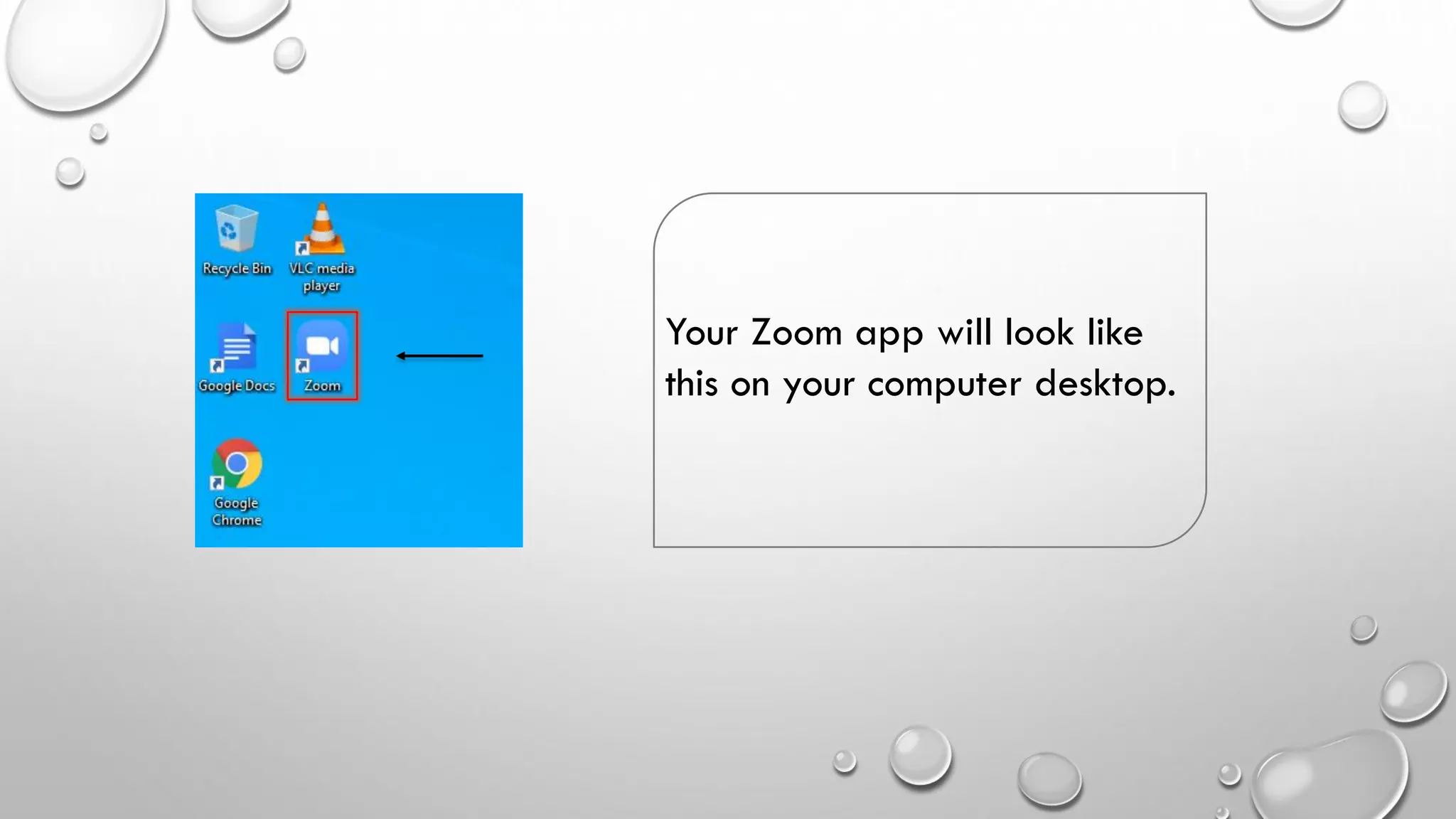 Recycle Bin
VLC media player
Google Docs
Zoom
Google Chrome

Your Zoom app will look like this on your computer desktop.